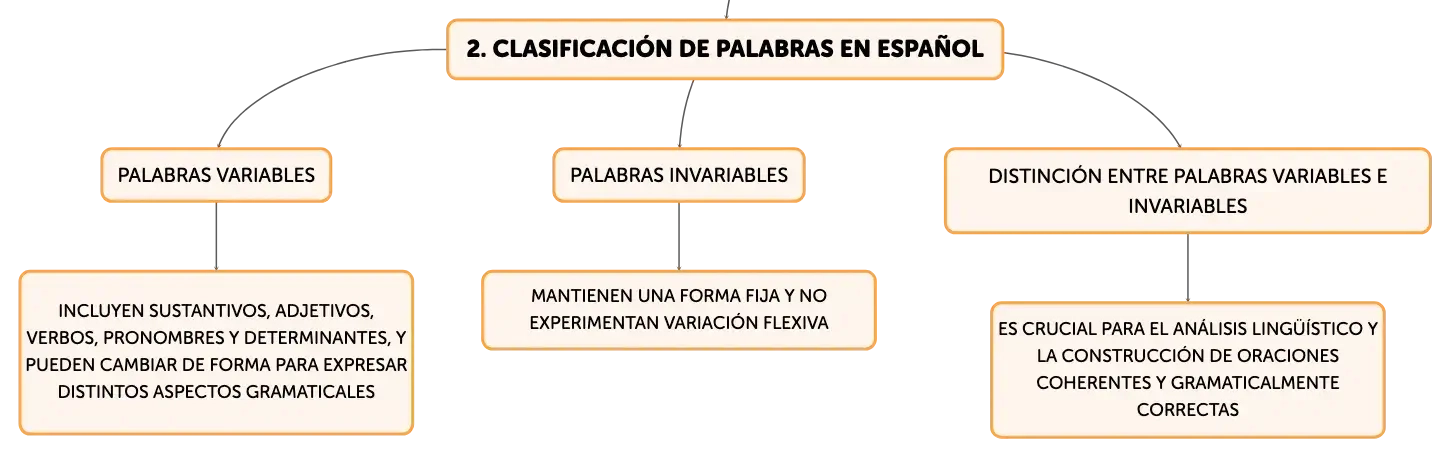 2. CLASIFICACIÓN DE PALABRAS EN ESPAÑOL

PALABRAS VARIABLES

INCLUYEN SUSTANTIVOS, ADJETIVOS, VERBOS, PRONOMBRES Y DETERMINANTES, Y PUEDEN CAMBIAR DE FORMA PARA EXPRESAR DISTINTOS ASPECTOS GRAMATICALES

PALABRAS INVARIABLES

MANTIENEN UNA FORMA FIJA Y NO EXPERIMENTAN VARIACIÓN FLEXIVA

DISTINCIÓN ENTRE PALABRAS VARIABLES E INVARIABLES

ES CRUCIAL PARA EL ANÁLISIS LINGÜÍSTICO Y LA CONSTRUCCIÓN DE ORACIONES COHERENTES Y GRAMATICALMENTE CORRECTAS